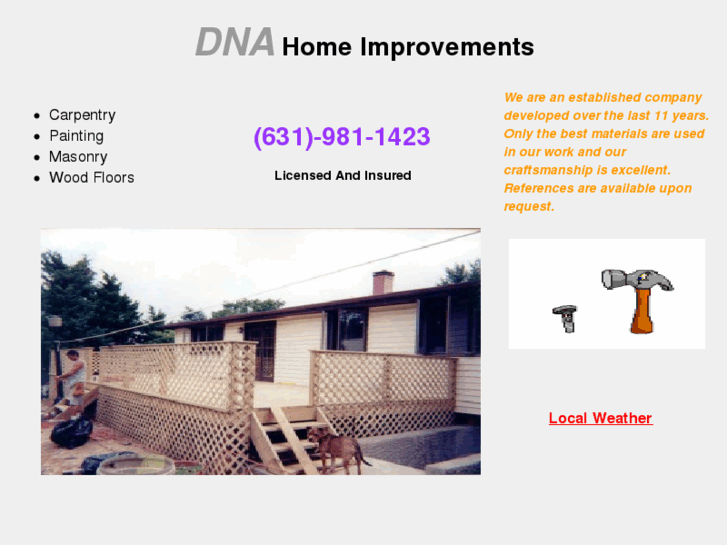 DNA Home Improvements

- Carpentry
- Painting
- Masonry
- Wood Floors

(631)-981-1423

Licensed And Insured

We are an established company developed over the last 11 years. Only the best materials are used in our work and our craftsmanship is excellent. References are available upon request.

Local Weather